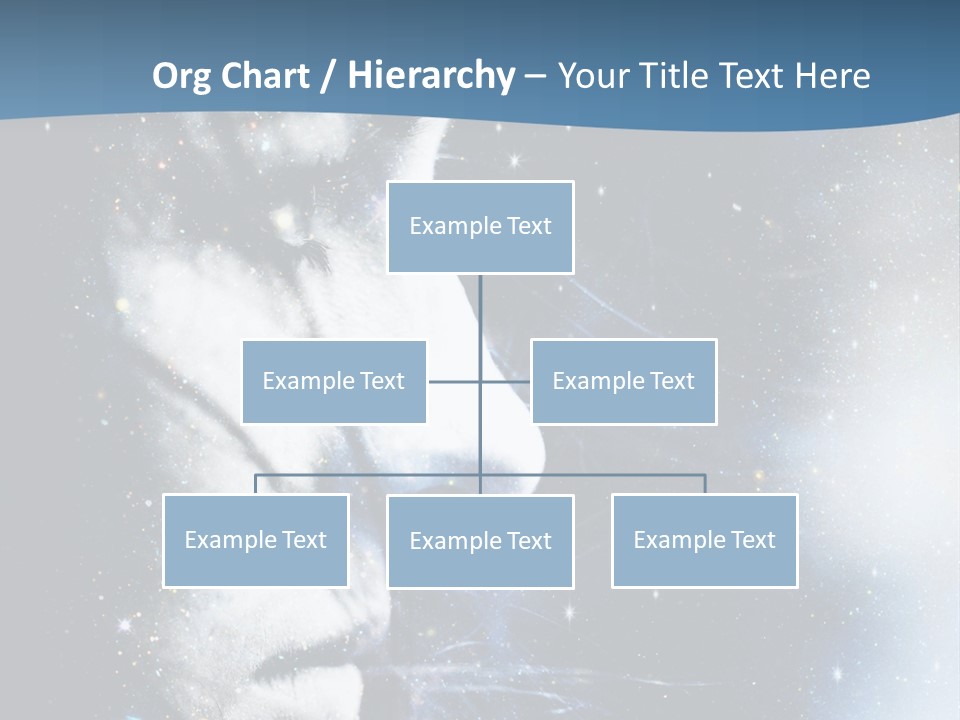 Org Chart / Hierarchy – Your Title Text Here

Example Text

Example Text

Example Text

Example Text

Example Text

Example Text